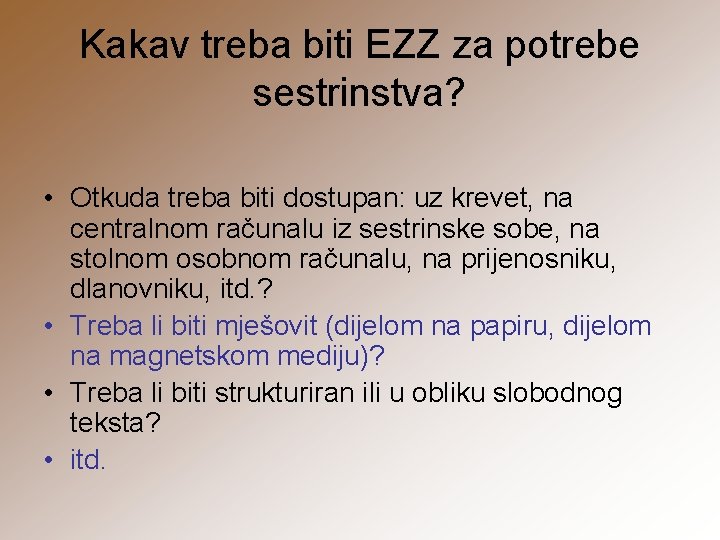 Kakav treba biti EZZ za potrebe sestrinstva?

• Otkuda treba biti dostupan: uz krevet, na centralnom računalu iz sestrinske sobe, na stolnom osobnom računalu, na prijenosniku, dlanovniku, itd.?
• Treba li biti mješovit (dijelom na papiru, dijelom na magnetskom mediju)?
• Treba li biti strukturiran ili u obliku slobodnog teksta?
• itd.